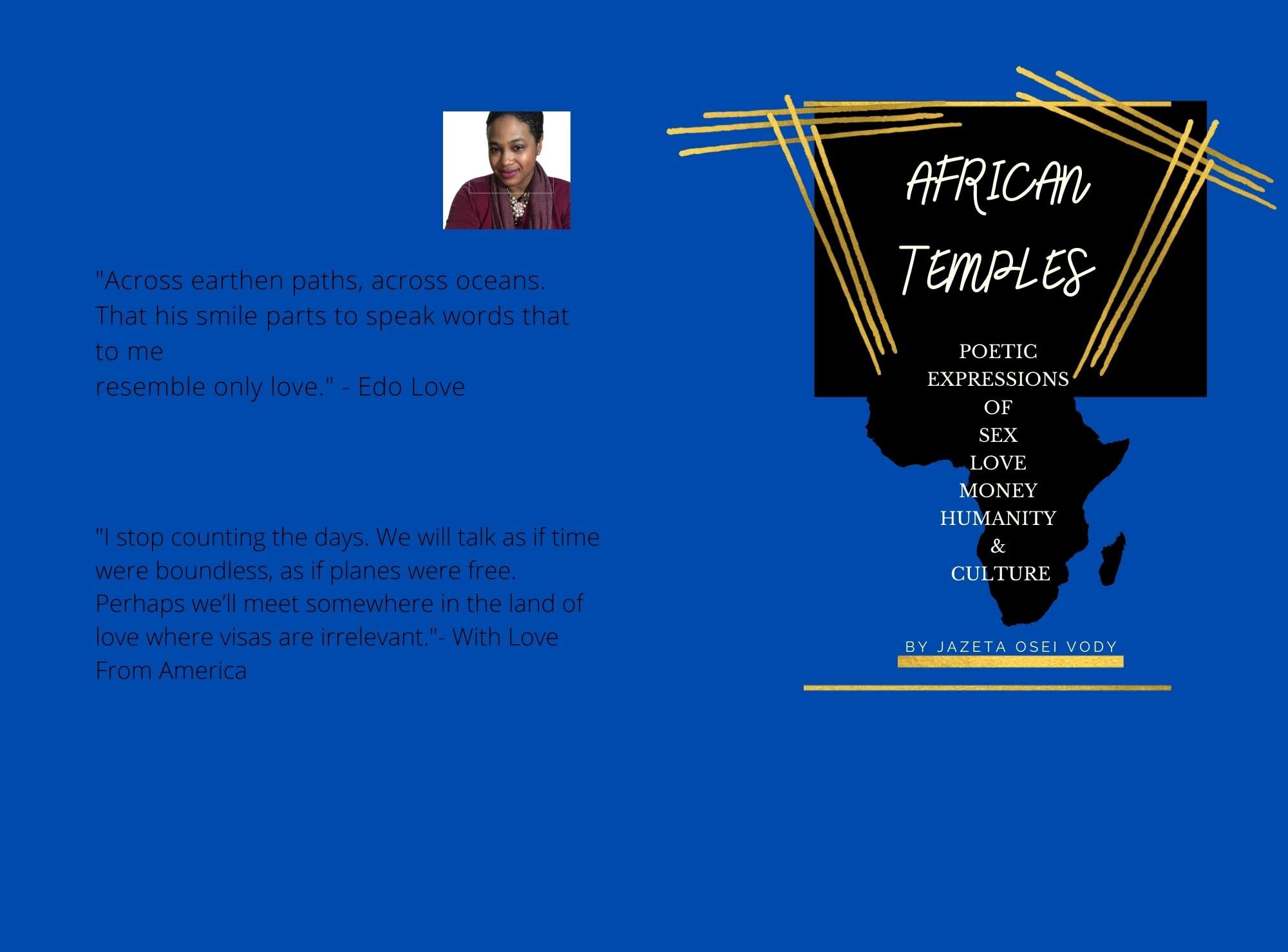 "Across earthen paths, across oceans. That his smile parts to speak words that to me
resemble only love." - Edo Love

"I stop counting the days. We will talk as if time were boundless, as if planes were free. Perhaps we'll meet somewhere in the land of love where visas are irrelevant."- With Love From America

AFRICAN TEMPLES

POETIC
EXPRESSIONS
OF
SEX
LOVE
MONEY
HUMANITY
&
CULTURE

BY JAZETA OSEI VODY